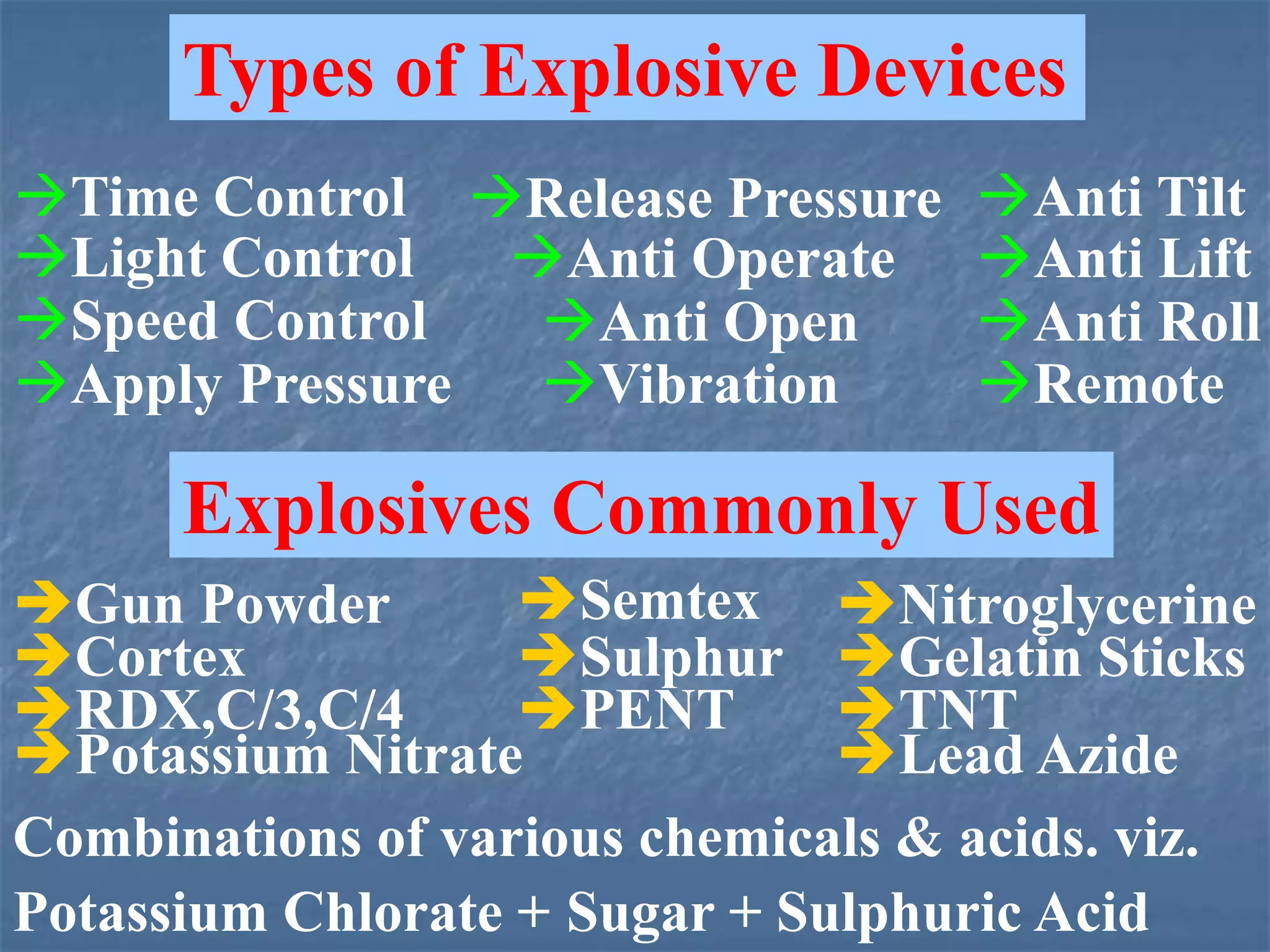 Types of Explosive Devices

→Time Control
→Light Control
→Speed Control
→Apply Pressure

→Release Pressure
→Anti Operate
→Anti Open
→Vibration

→Anti Tilt
→Anti Lift
→Anti Roll
→Remote

Explosives Commonly Used

→Gun Powder
→Cortex
→RDX,C/3,C/4
→Potassium Nitrate

→Semtex
→Sulphur
→PENT

→Nitroglycerine
→Gelatin Sticks
→TNT
→Lead Azide

Combinations of various chemicals & acids. viz.
Potassium Chlorate + Sugar + Sulphuric Acid